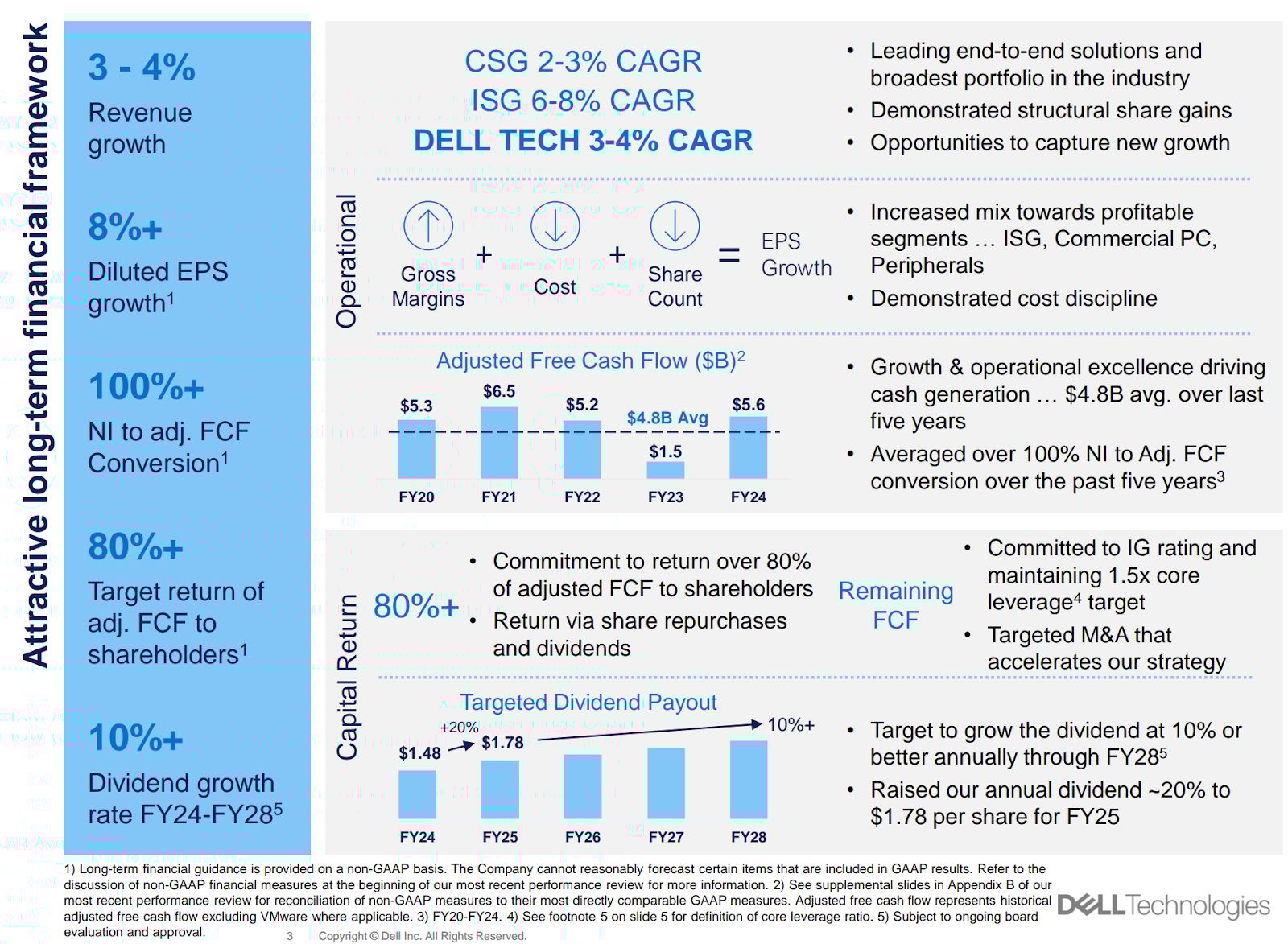 Attractive long-term financial framework

3 - 4%
Revenue growth

8%+
Diluted EPS growth$^1$

100%+
NI to adj. FCF Conversion$^1$

80%+
Target return of adj. FCF to shareholders$^1$

10%+
Dividend growth rate FY24-FY28$^5$

CSG 2-3% CAGR
ISG 6-8% CAGR
DELL TECH 3-4% CAGR

• Leading end-to-end solutions and broadest portfolio in the industry
• Demonstrated structural share gains
• Opportunities to capture new growth

Operational

Gross Margins + Cost + Share Count = EPS Growth

• Increased mix towards profitable segments … ISG, Commercial PC, Peripherals
• Demonstrated cost discipline

Adjusted Free Cash Flow ($B)$^2$

$5.3 $6.5 $5.2 $4.8B Avg $1.5 $5.6
FY20 FY21 FY22 FY23 FY24

• Growth & operational excellence driving cash generation … $4.8B avg. over last five years
• Averaged over 100% NI to Adj. FCF conversion over the past five years$^3$

Capital Return

80%+
• Commitment to return over 80% of adjusted FCF to shareholders
• Return via share repurchases and dividends

Remaining FCF
• Committed to IG rating and maintaining 1.5x core leverage$^4$ target
• Targeted M&A that accelerates our strategy

Targeted Dividend Payout

+20%
$1.48 $1.78 10%+
FY24 FY25 FY26 FY27 FY28

• Target to grow the dividend at 10% or better annually through FY28$^5$
• Raised our annual dividend ~20% to $1.78 per share for FY25

1) Long-term financial guidance is provided on a non-GAAP basis. The Company cannot reasonably forecast certain items that are included in GAAP results. Refer to the discussion of non-GAAP financial measures at the beginning of our most recent performance review for more information. 2) See supplemental slides in Appendix B of our most recent performance review for reconciliation of non-GAAP measures to their most directly comparable GAAP measures. Adjusted free cash flow represents historical adjusted free cash flow excluding VMware where applicable. 3) FY20-FY24. 4) See footnote 5 on slide 5 for definition of core leverage ratio. 5) Subject to ongoing board evaluation and approval.

3 Copyright © Dell Inc. All Rights Reserved.

DELL Technologies